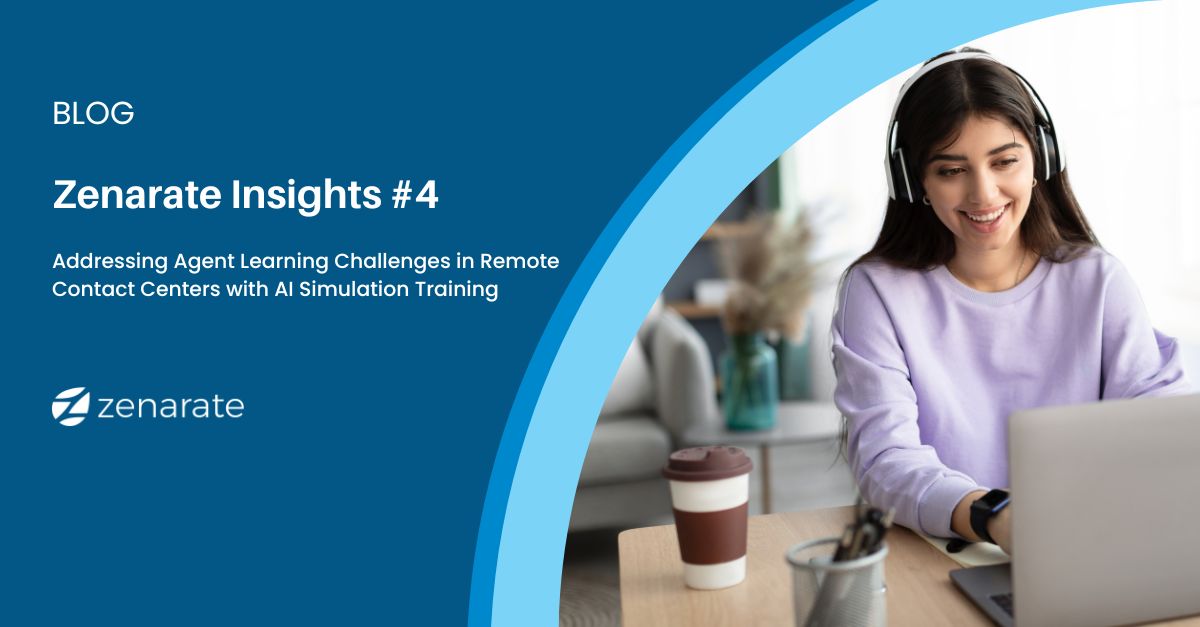 BLOG

Zenarate Insights #4

Addressing Agent Learning Challenges in Remote Contact Centers with AI Simulation Training

zenarate